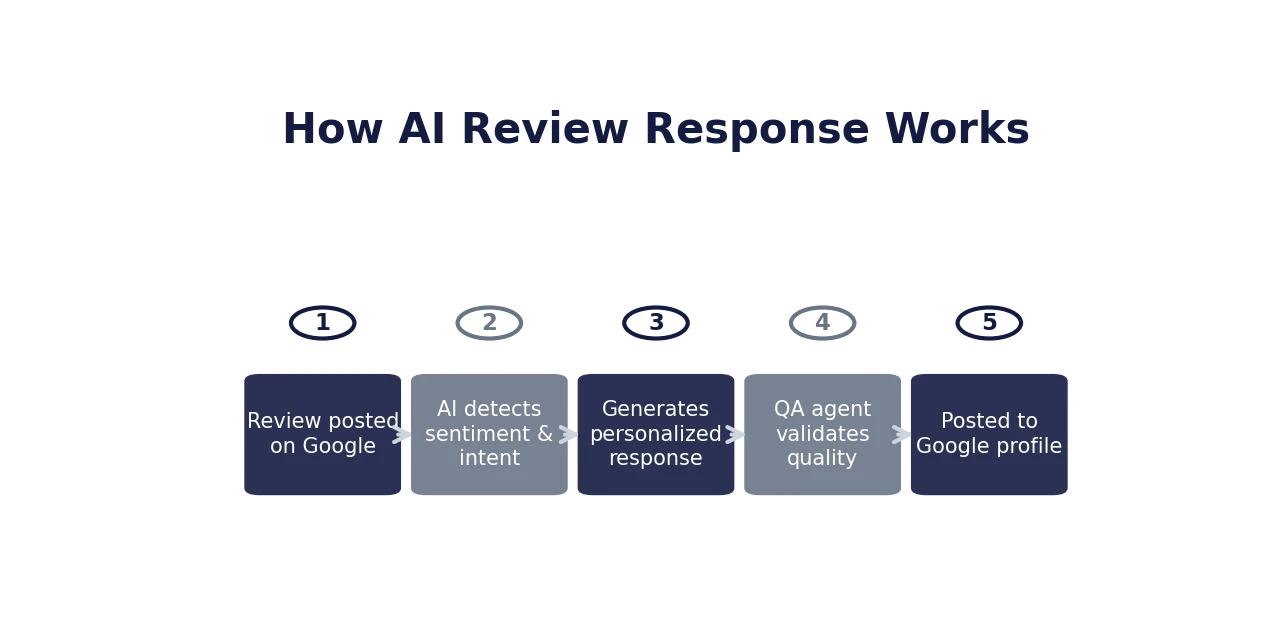 How AI Review Response Works

1

Review posted on Google

2

AI detects sentiment & intent

3

Generates personalized response

4

QA agent validates quality

5

Posted to Google profile